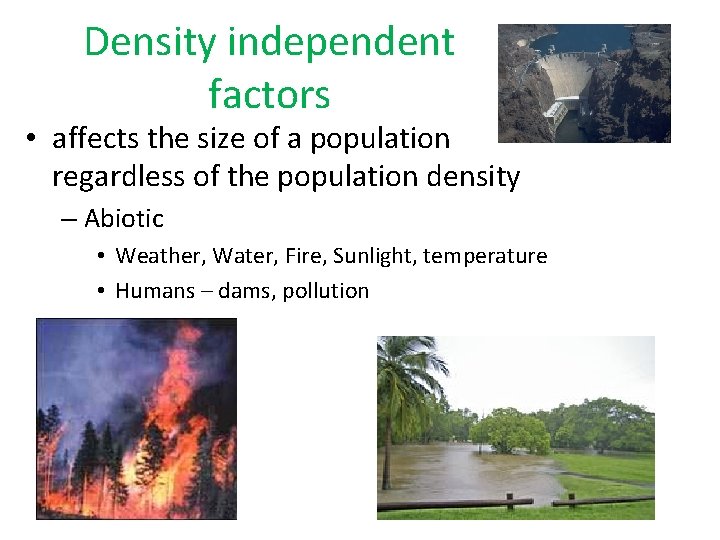 Density independent factors

• affects the size of a population regardless of the population density
– Abiotic
• Weather, Water, Fire, Sunlight, temperature
• Humans – dams, pollution